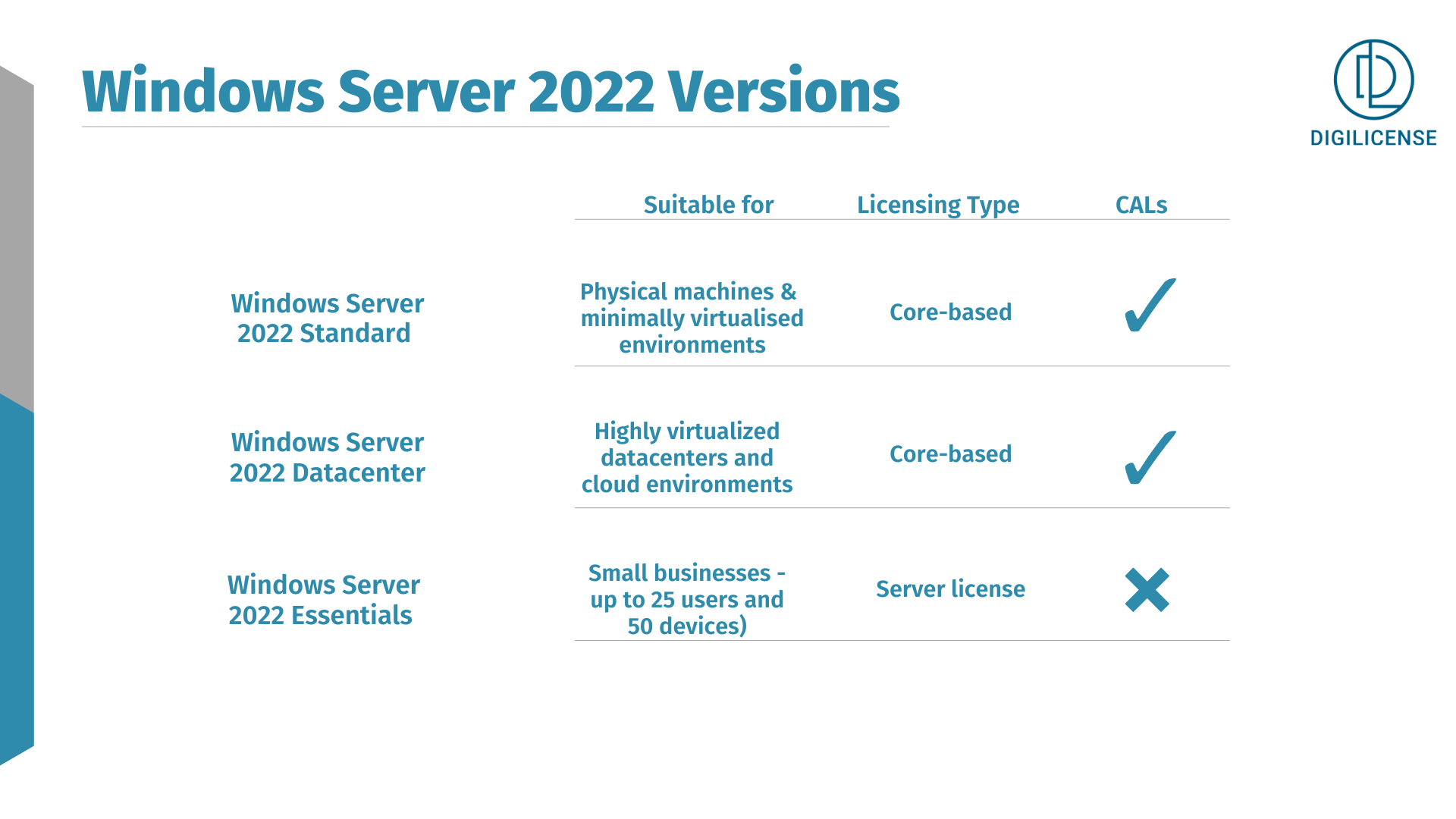 Windows Server 2022 Versions

DIGILICENSE

| | Suitable for | Licensing Type | CALs |
|---|---|---|---|
| Windows Server 2022 Standard | Physical machines & minimally virtualised environments | Core-based | ✓ |
| Windows Server 2022 Datacenter | Highly virtualized datacenters and cloud environments | Core-based | ✓ |
| Windows Server 2022 Essentials | Small businesses - up to 25 users and 50 devices) | Server license | ✗ |